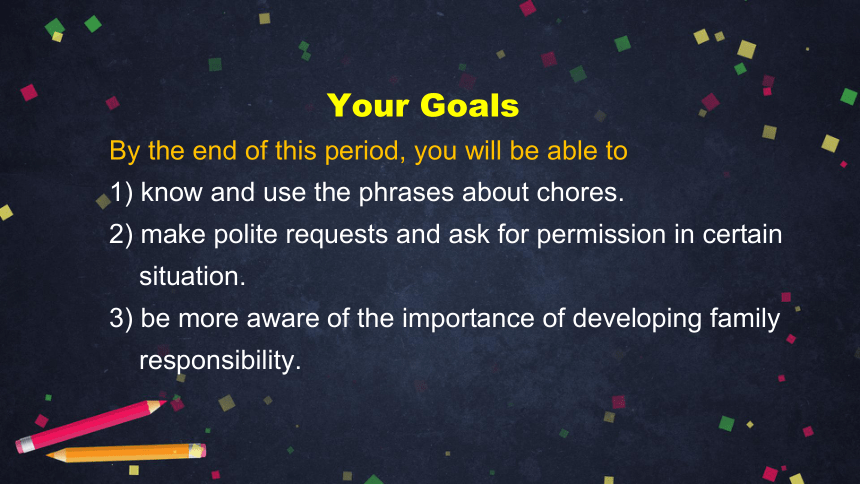 Your Goals

By the end of this period, you will be able to

1) know and use the phrases about chores.

2) make polite requests and ask for permission in certain situation.

3) be more aware of the importance of developing family responsibility.